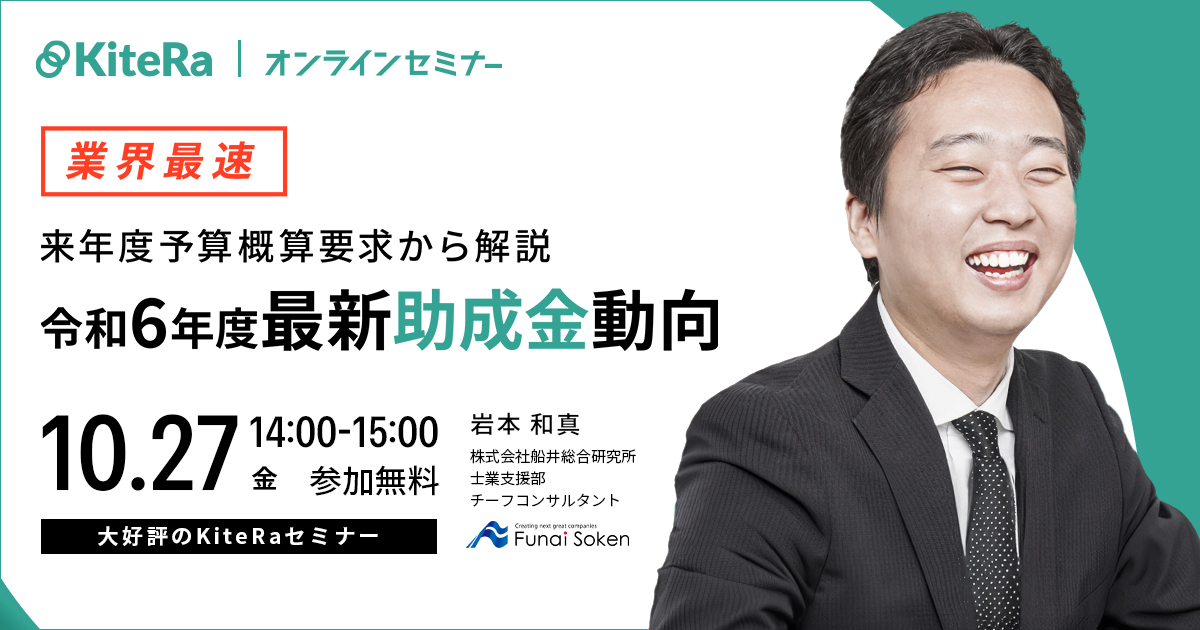 KiteRa | オンラインセミナー

業界最速

来年度予算概算要求から解説

令和6年度最新助成金動向

10.27 14:00-15:00 金 参加無料

大好評のKiteRaセミナー

岩本 和真

株式会社船井総合研究所
士業支援部
チーフコンサルタント

Creating next great companies
Funai Soken